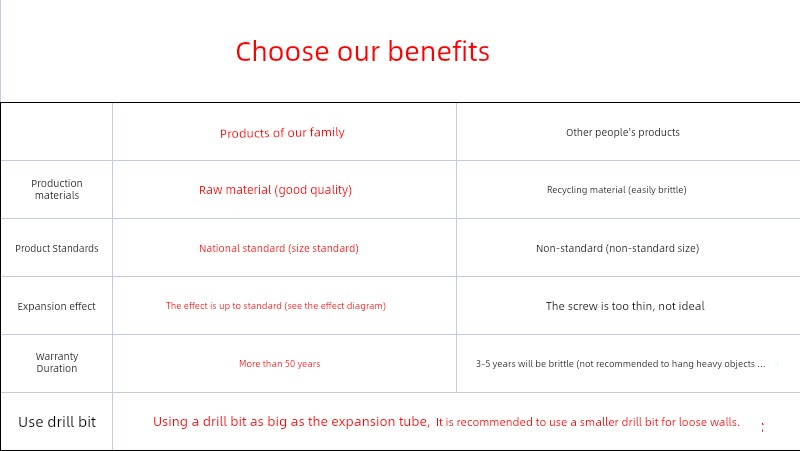 Choose our benefits

| | Products of our family | Other people's products |
|---|---|---|
| Production materials | Raw material (good quality) | Recycling material (easily brittle) |
| Product Standards | National standard (size standard) | Non-standard (non-standard size) |
| Expansion effect | The effect is up to standard (see the effect diagram) | The screw is too thin, not ideal |
| Warranty Duration | More than 50 years | 3-5 years will be brittle (not recommended to hang heavy objects ... |
| Use drill bit | Using a drill bit as big as the expansion tube, It is recommended to use a smaller drill bit for loose walls. | |